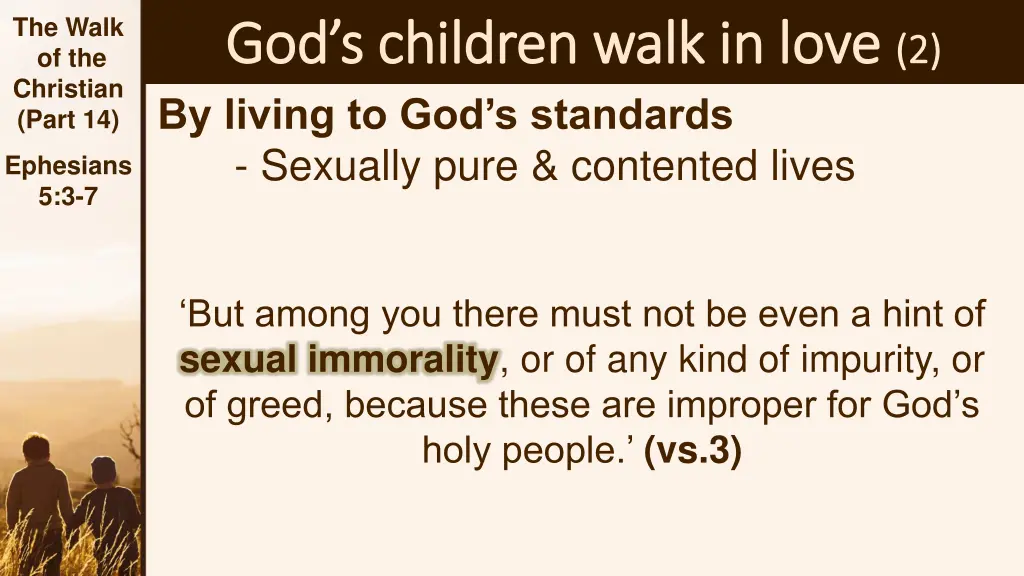 The Walk of the Christian (Part 14)

Ephesians 5:3-7

God's children walk in love (2)

By living to God's standards

- Sexually pure & contented lives

'But among you there must not be even a hint of sexual immorality, or of any kind of impurity, or of greed, because these are improper for God's holy people.' (vs.3)